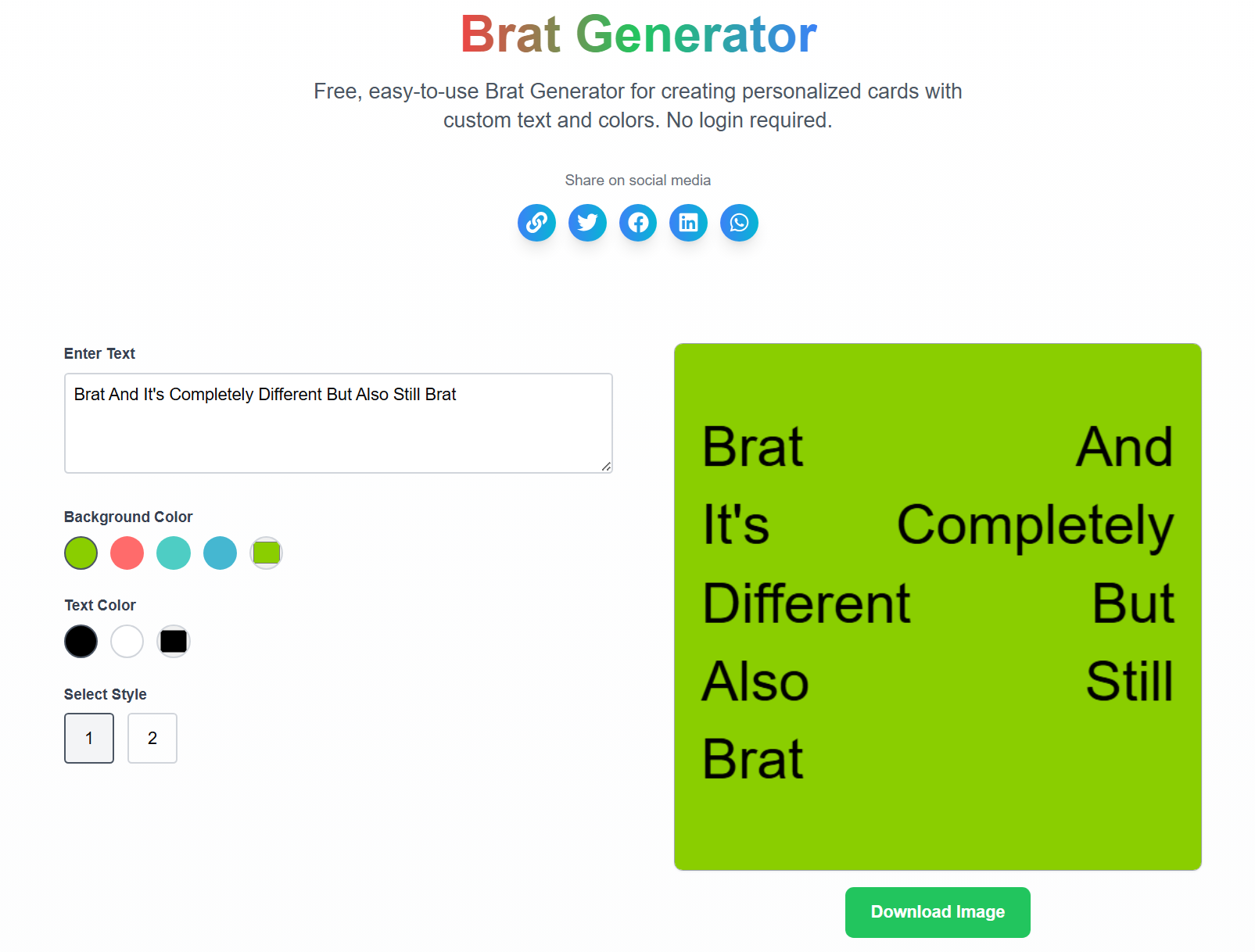 Brat Generator

Free, easy-to-use Brat Generator for creating personalized cards with custom text and colors. No login required.

Share on social media

Enter Text

Brat And It's Completely Different But Also Still Brat

Background Color

Text Color

Select Style

1 2

Brat And
It's Completely
Different But
Also Still
Brat

Download Image